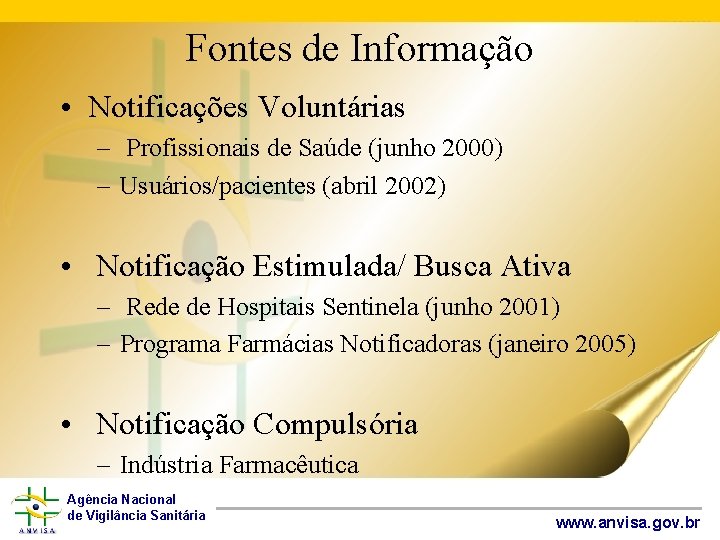 Fontes de Informação

• Notificações Voluntárias
– Profissionais de Saúde (junho 2000)
– Usuários/pacientes (abril 2002)

• Notificação Estimulada/ Busca Ativa
– Rede de Hospitais Sentinela (junho 2001)
– Programa Farmácias Notificadoras (janeiro 2005)

• Notificação Compulsória
– Indústria Farmacêutica

ANVISA
Agência Nacional de Vigilância Sanitária

www.anvisa.gov.br